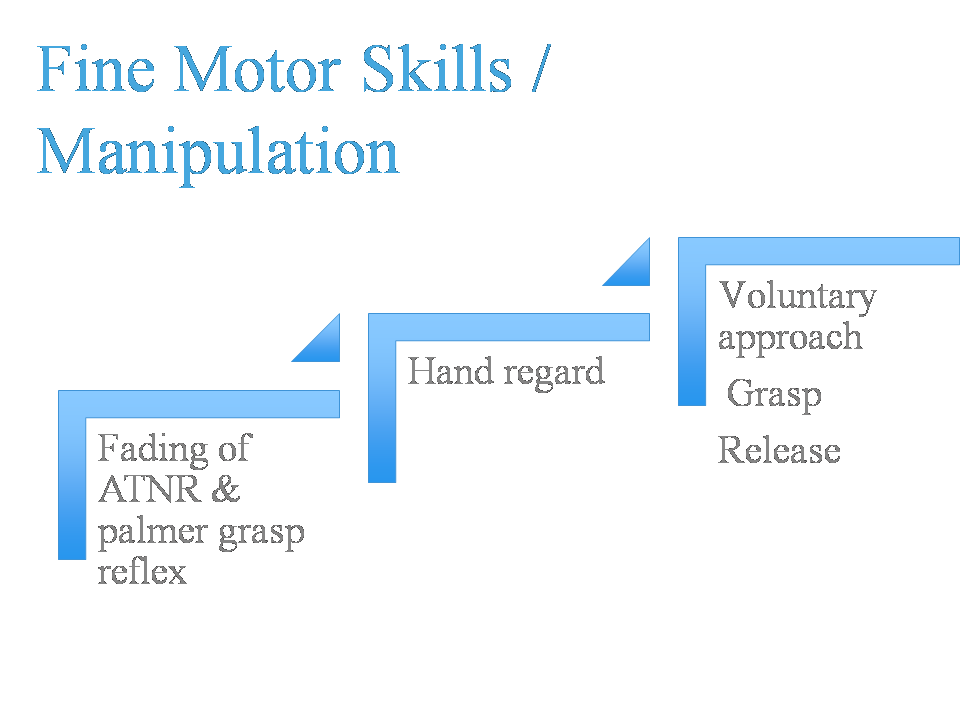 Fine Motor Skills / Manipulation

Fading of ATNR & palmer grasp reflex

Hand regard

Voluntary approach

Grasp

Release